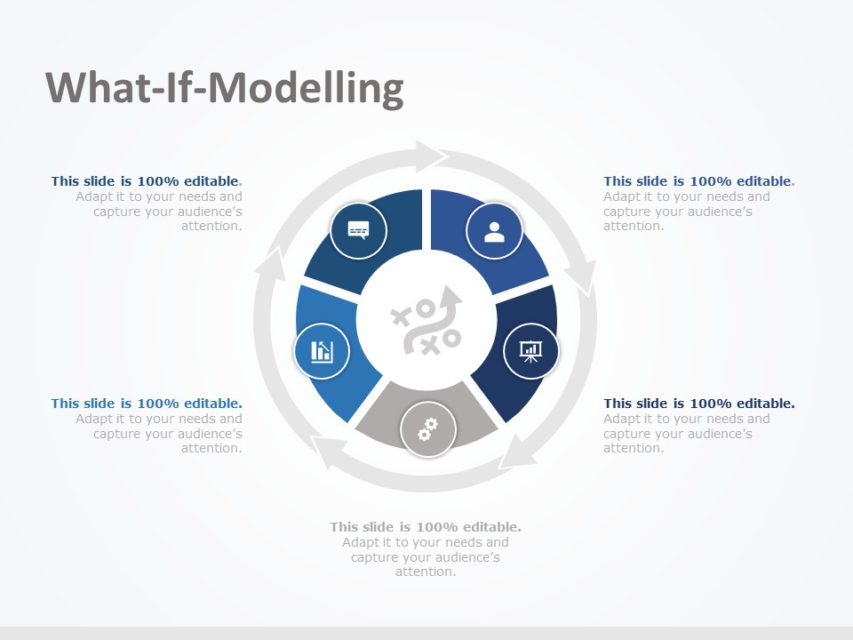 What-If-Modelling

This slide is 100% editable. Adapt it to your needs and capture your audience's attention.

This slide is 100% editable. Adapt it to your needs and capture your audience's attention.

This slide is 100% editable. Adapt it to your needs and capture your audience's attention.

This slide is 100% editable. Adapt it to your needs and capture your audience's attention.

This slide is 100% editable. Adapt it to your needs and capture your audience's attention.